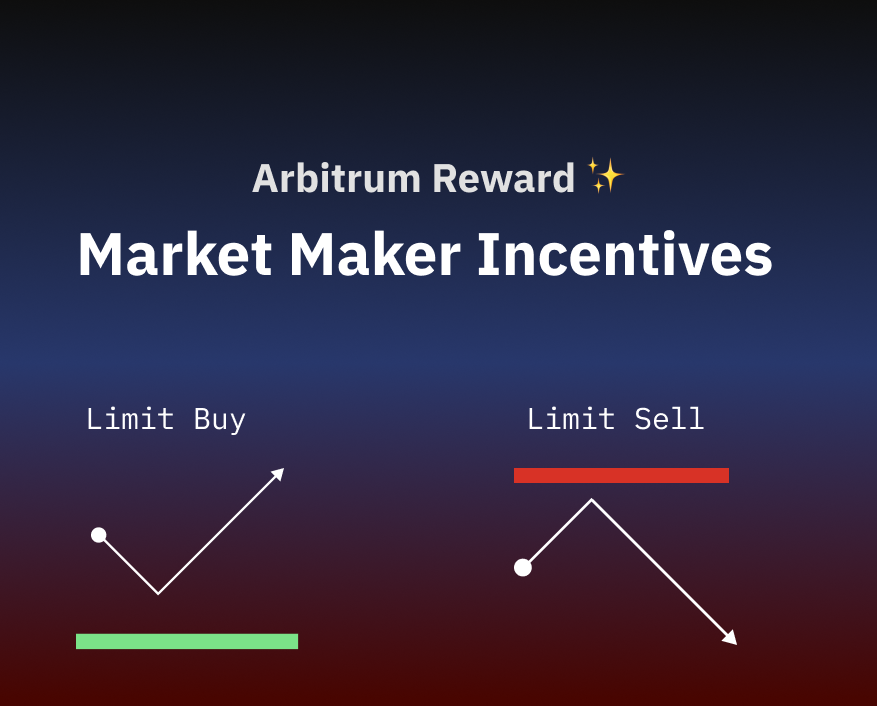 Arbitrum Reward ✨

Market Maker Incentives

Limit Buy

Limit Sell